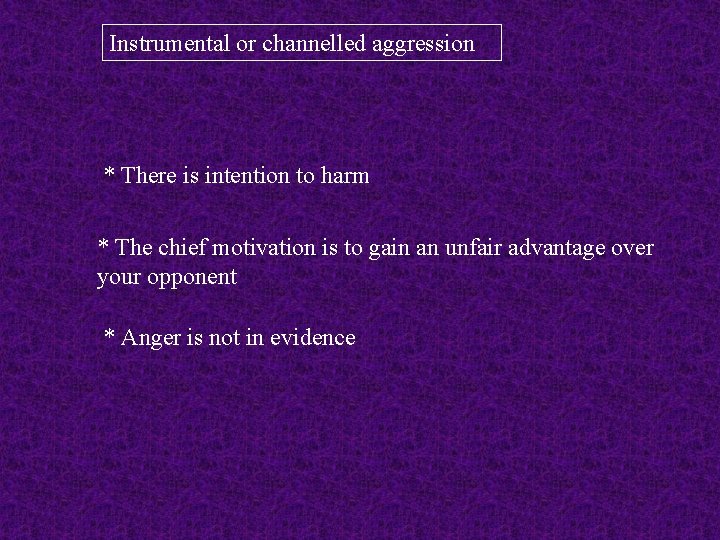 Instrumental or channelled aggression

* There is intention to harm

* The chief motivation is to gain an unfair advantage over your opponent

* Anger is not in evidence